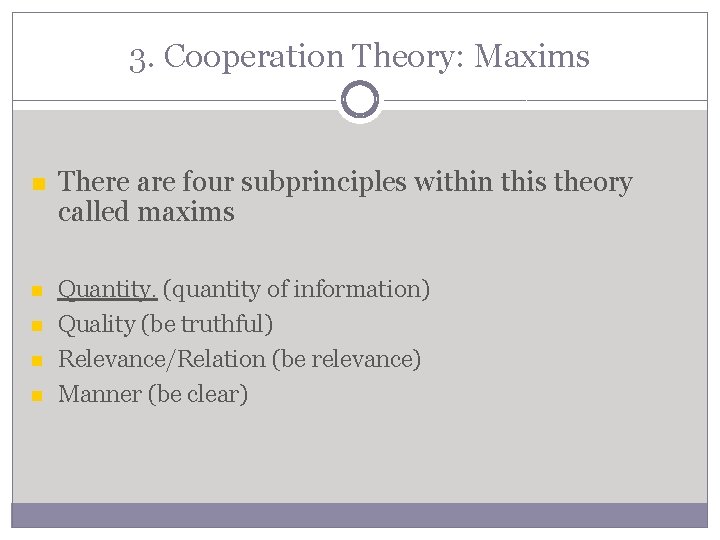 3. Cooperation Theory: Maxims

There are four subprinciples within this theory called maxims

Quantity. (quantity of information)
Quality (be truthful)
Relevance/Relation (be relevance)
Manner (be clear)